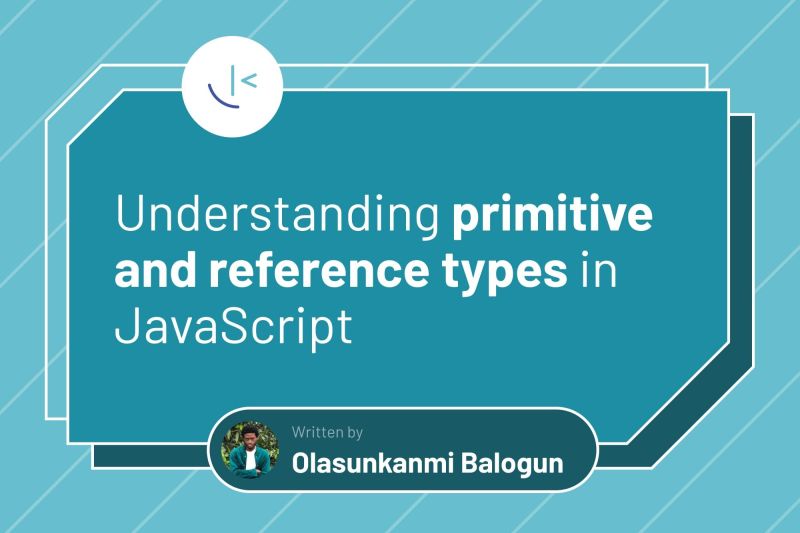 Understanding primitive and reference types in JavaScript

Written by
Olasunkanmi Balogun